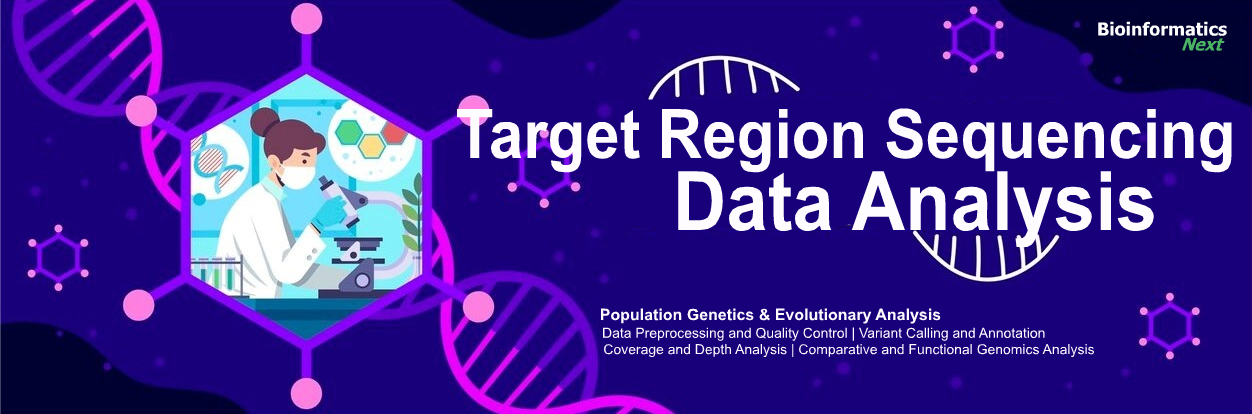 Bioinformatics Next

Target Region Sequencing Data Analysis

Population Genetics & Evolutionary Analysis
Data Preprocessing and Quality Control | Variant Calling and Annotation
Coverage and Depth Analysis | Comparative and Functional Genomics Analysis